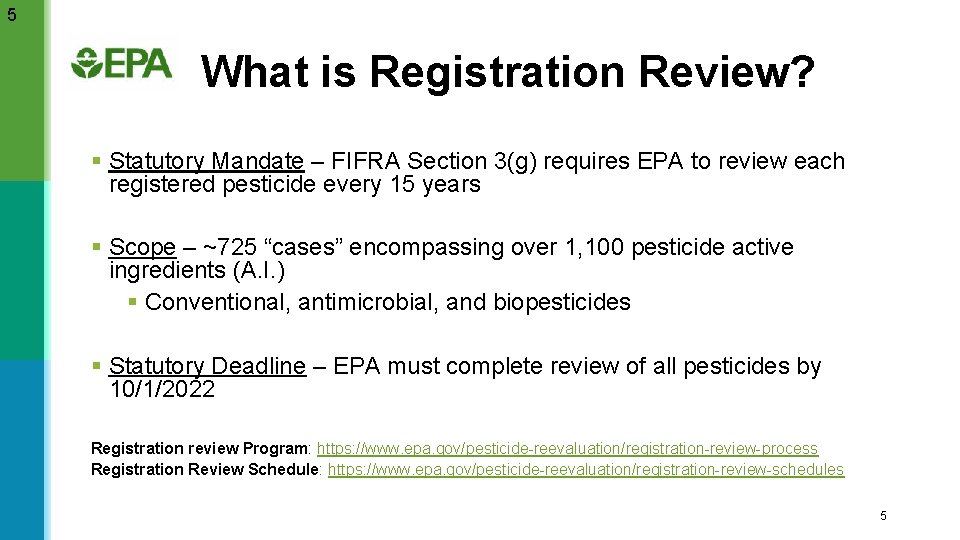 5

EPA

What is Registration Review?

▪ Statutory Mandate – FIFRA Section 3(g) requires EPA to review each registered pesticide every 15 years

▪ Scope – ~725 “cases” encompassing over 1,100 pesticide active ingredients (A.I.)

▪ Conventional, antimicrobial, and biopesticides

▪ Statutory Deadline – EPA must complete review of all pesticides by 10/1/2022

Registration review Program: https://www.epa.gov/pesticide-reevaluation/registration-review-process
Registration Review Schedule: https://www.epa.gov/pesticide-reevaluation/registration-review-schedules

5